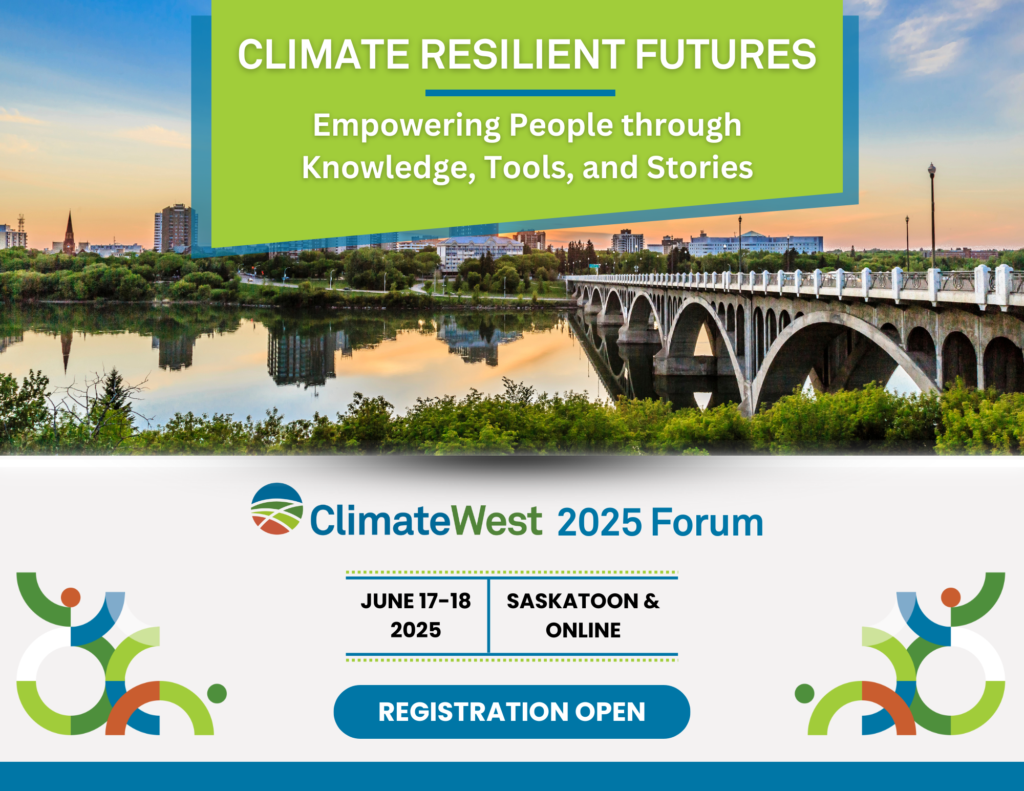 CLIMATE RESILIENT FUTURES

Empowering People through Knowledge, Tools, and Stories

ClimateWest 2025 Forum

JUNE 17-18 2025

SASKATOON & ONLINE

REGISTRATION OPEN